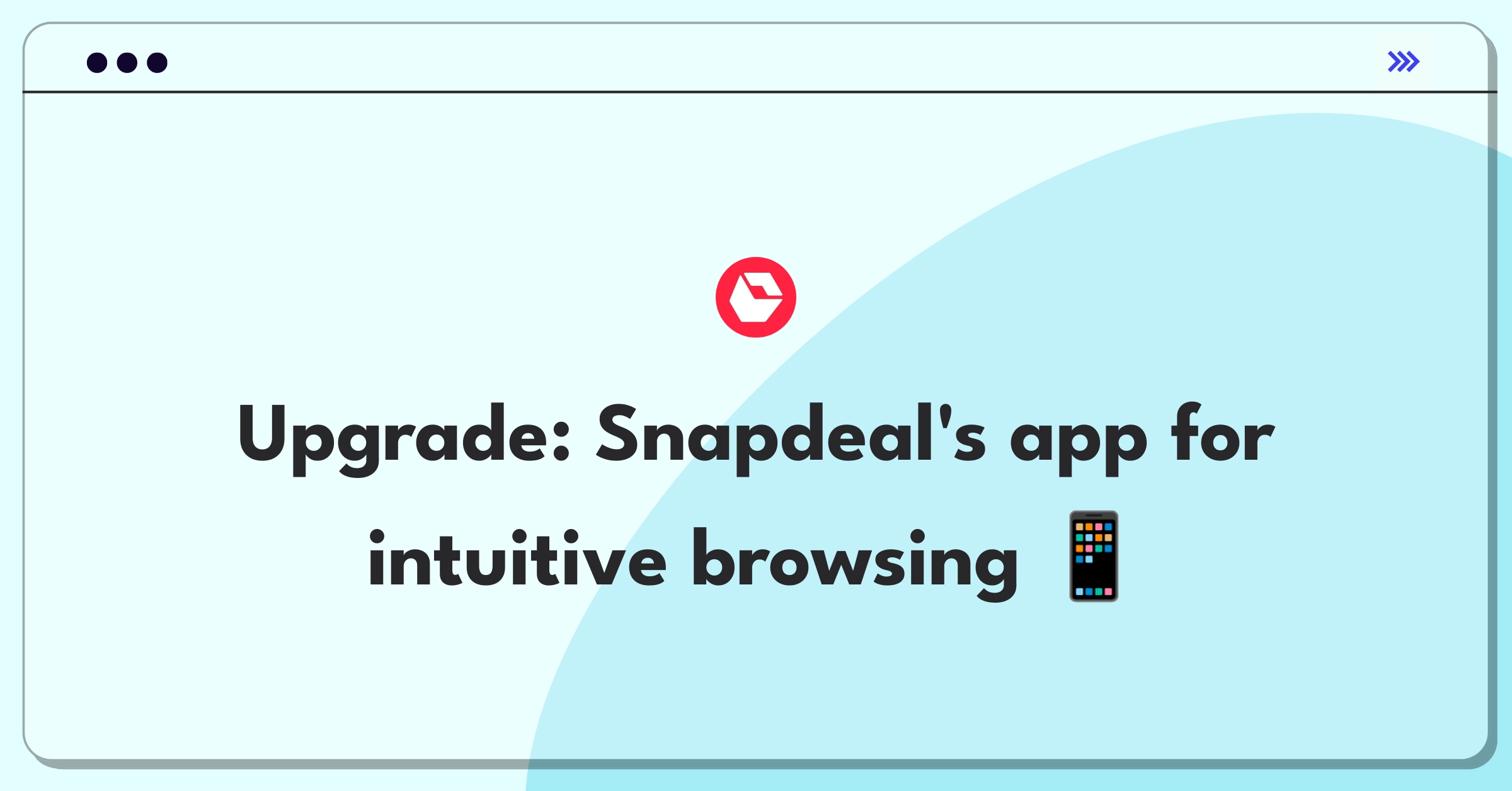 Upgrade: Snapdeal's app for intuitive browsing 📱